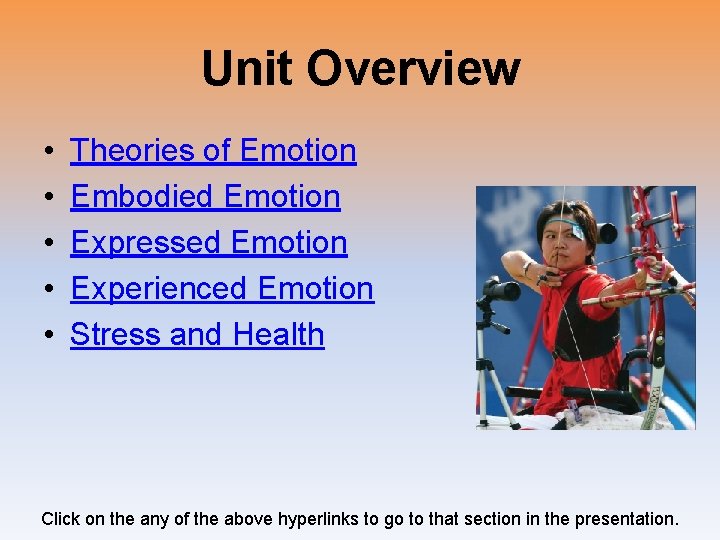 Unit Overview

• Theories of Emotion
• Embodied Emotion
• Expressed Emotion
• Experienced Emotion
• Stress and Health

Click on the any of the above hyperlinks to go to that section in the presentation.